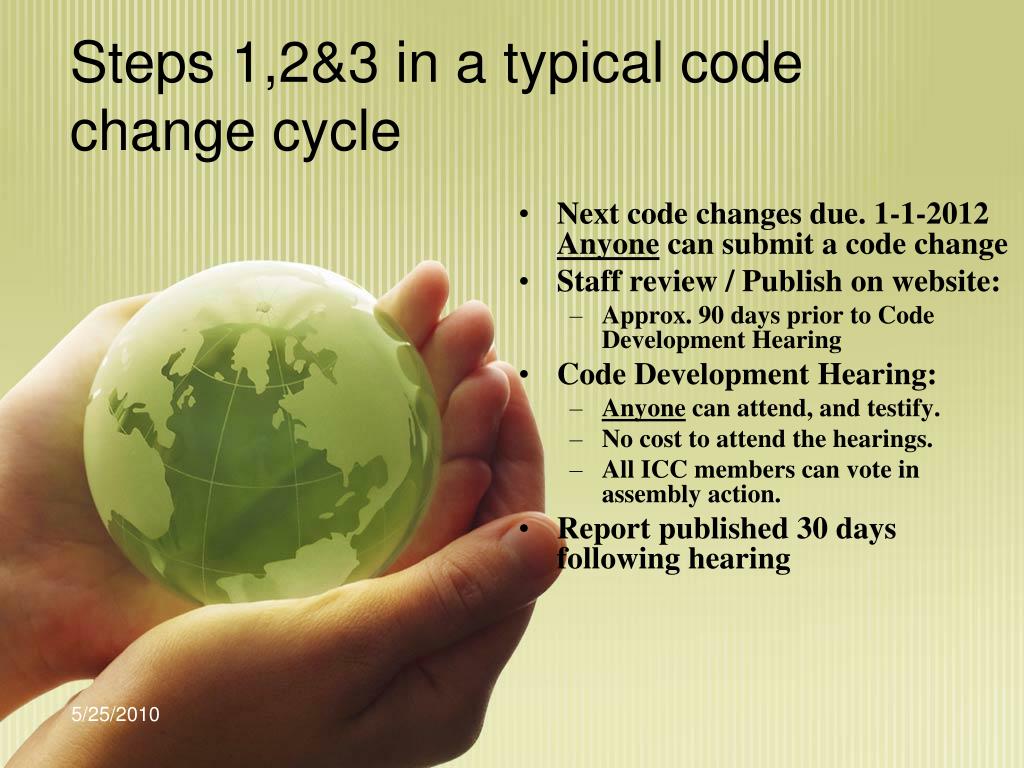 Steps 1,2&3 in a typical code change cycle

• Next code changes due. 1-1-2012 Anyone can submit a code change
• Staff review / Publish on website:
– Approx. 90 days prior to Code Development Hearing
• Code Development Hearing:
– Anyone can attend, and testify.
– No cost to attend the hearings.
– All ICC members can vote in assembly action.
• Report published 30 days following hearing

5/25/2010